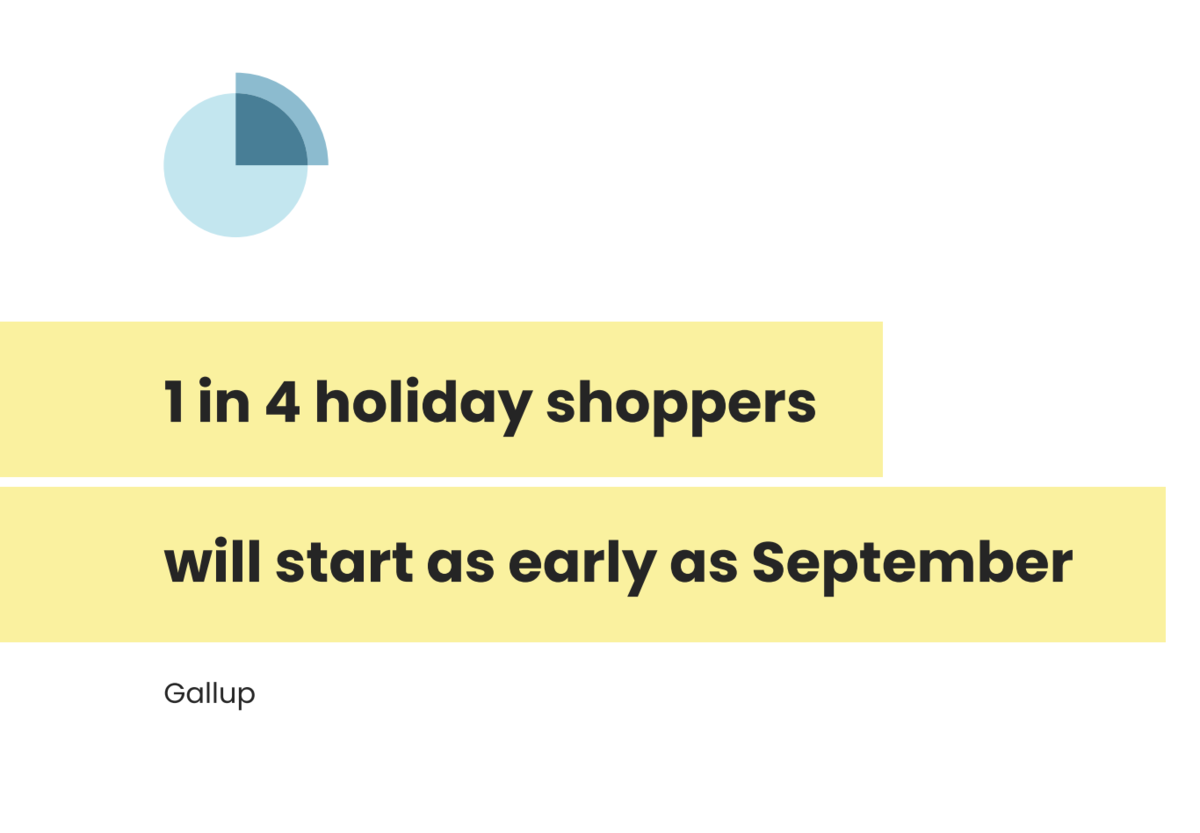 1 in 4 holiday shoppers

will start as early as September

Gallup